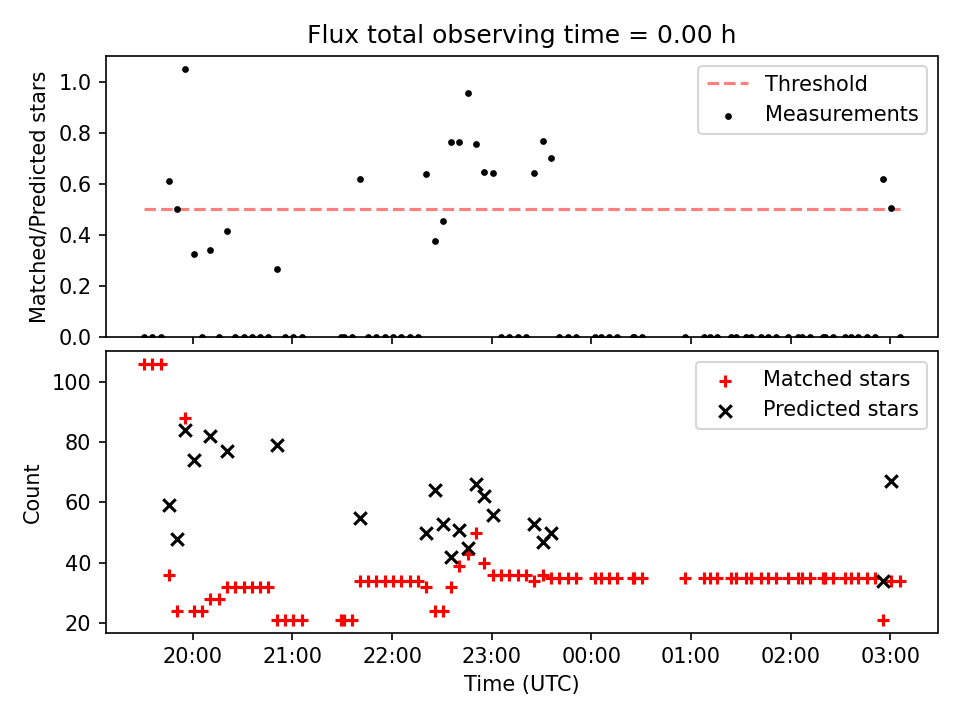 Flux total observing time = 0.00 h

Matched/Predicted stars

1.0
0.8
0.6
0.4
0.2
0.0

Threshold
Measurements

Count

100
80
60
40
20

Matched stars
Predicted stars

20:00
21:00
22:00
23:00
00:00
01:00
02:00
03:00

Time (UTC)